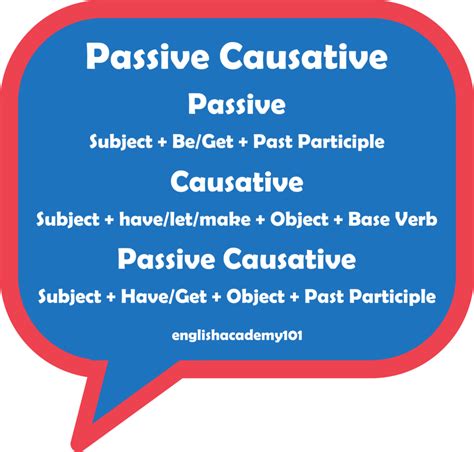 Passive Causative

Passive

Subject + Be/Get + Past Participle

Causative

Subject + have/let/make + Object + Base Verb

Passive Causative

Subject + Have/Get + Object + Past Participle

englishacademy101